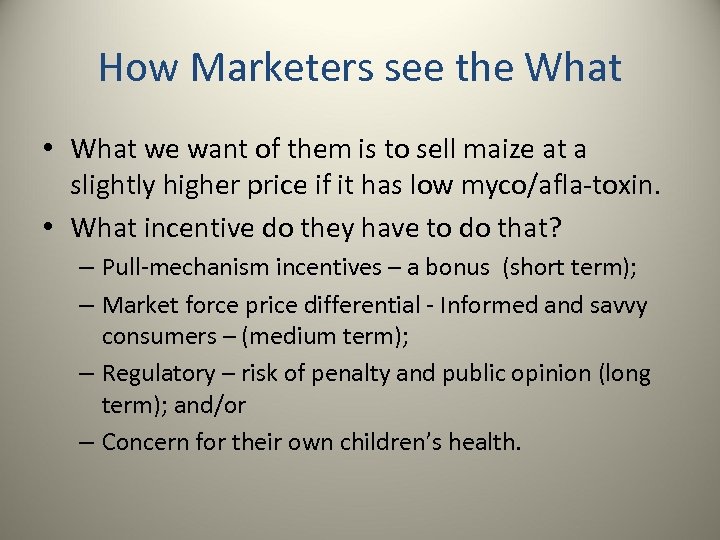 How Marketers see the What

• What we want of them is to sell maize at a slightly higher price if it has low myco/afla-toxin.
• What incentive do they have to do that?
– Pull-mechanism incentives – a bonus (short term);
– Market force price differential - Informed and savvy consumers – (medium term);
– Regulatory – risk of penalty and public opinion (long term); and/or
– Concern for their own children's health.